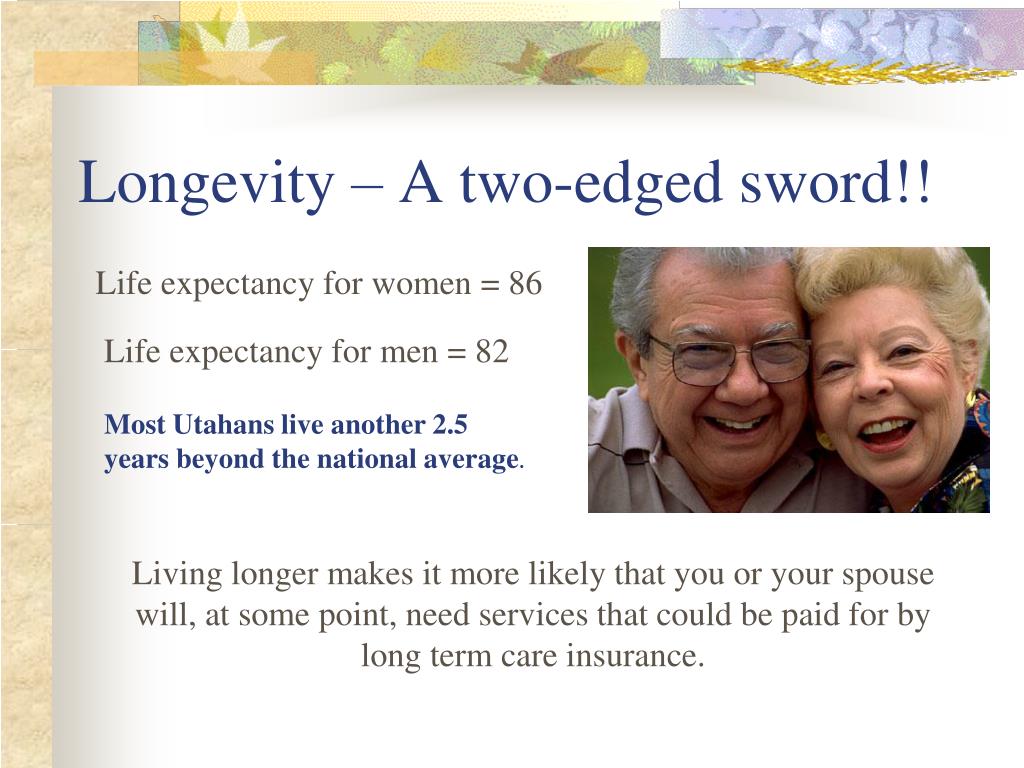 Longevity – A two-edged sword!!

Life expectancy for women = 86

Life expectancy for men = 82

Most Utahans live another 2.5 years beyond the national average.

Living longer makes it more likely that you or your spouse will, at some point, need services that could be paid for by long term care insurance.